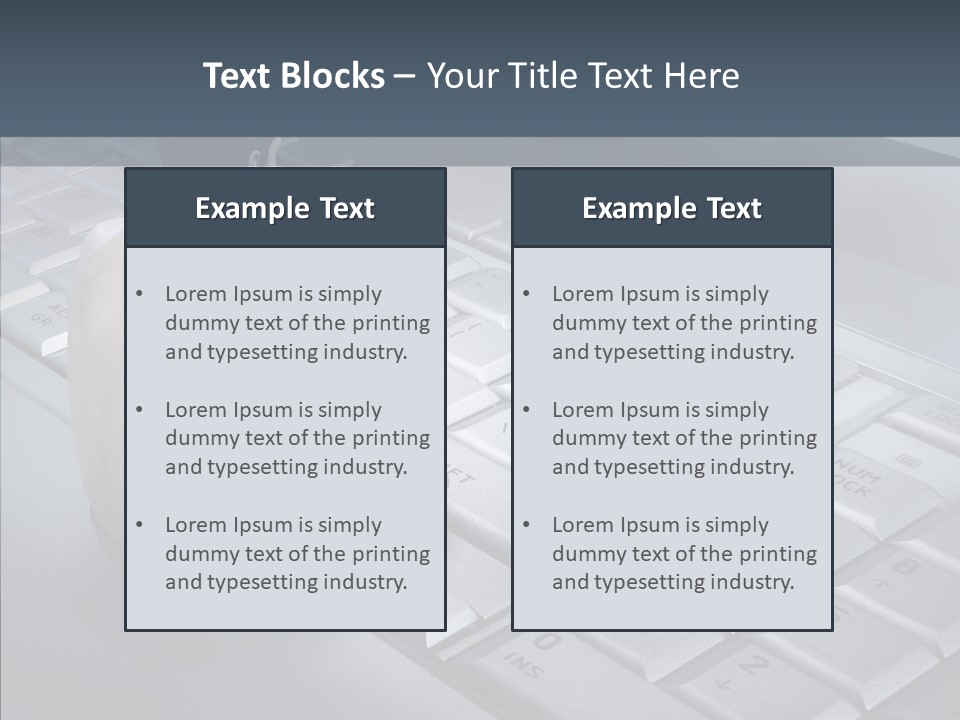 Text Blocks – Your Title Text Here

Example Text

• Lorem Ipsum is simply dummy text of the printing and typesetting industry.

• Lorem Ipsum is simply dummy text of the printing and typesetting industry.

• Lorem Ipsum is simply dummy text of the printing and typesetting industry.

Example Text

• Lorem Ipsum is simply dummy text of the printing and typesetting industry.

• Lorem Ipsum is simply dummy text of the printing and typesetting industry.

• Lorem Ipsum is simply dummy text of the printing and typesetting industry.